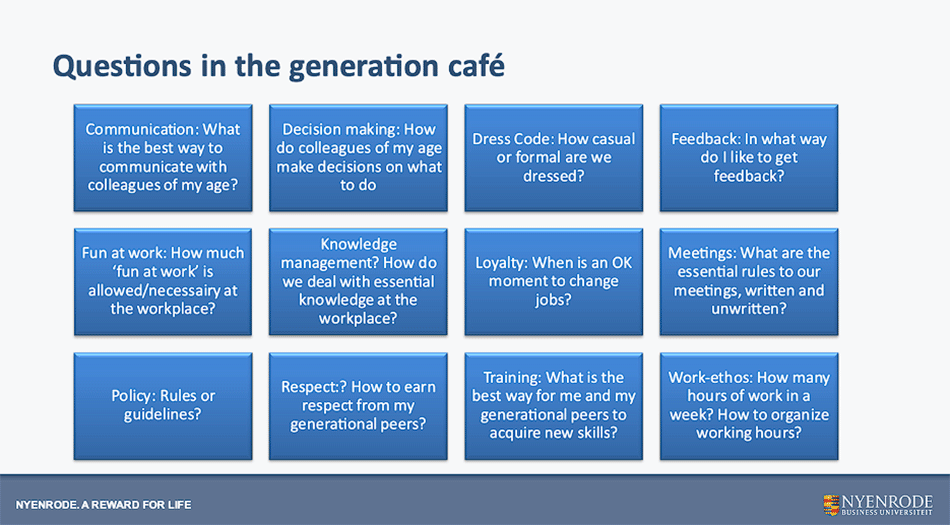 Questions in the generation café

Communication: What is the best way to communicate with colleagues of my age?

Decision making: How do colleagues of my age make decisions on what to do

Dress Code: How casual or formal are we dressed?

Feedback: In what way do I like to get feedback?

Fun at work: How much 'fun at work' is allowed/necessairy at the workplace?

Knowledge management? How do we deal with essential knowledge at the workplace?

Loyalty: When is an OK moment to change jobs?

Meetings: What are the essential rules to our meetings, written and unwritten?

Policy: Rules or guidelines?

Respect:? How to earn respect from my generational peers?

Training: What is the best way for me and my generational peers to acquire new skills?

Work-ethos: How many hours of work in a week? How to organize working hours?

NYENRODE. A REWARD FOR LIFE

NYENRODE BUSINESS UNIVERSITEIT